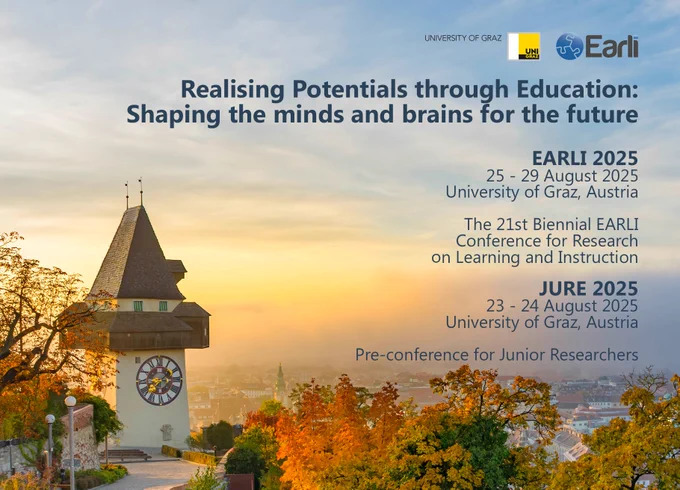 UNIVERSITY OF GRAZ UNI GRAZ Earli

Realising Potentials through Education: Shaping the minds and brains for the future

EARLI 2025
25 - 29 August 2025
University of Graz, Austria

The 21st Biennial EARLI Conference for Research on Learning and Instruction

JURE 2025
23 - 24 August 2025
University of Graz, Austria

Pre-conference for Junior Researchers